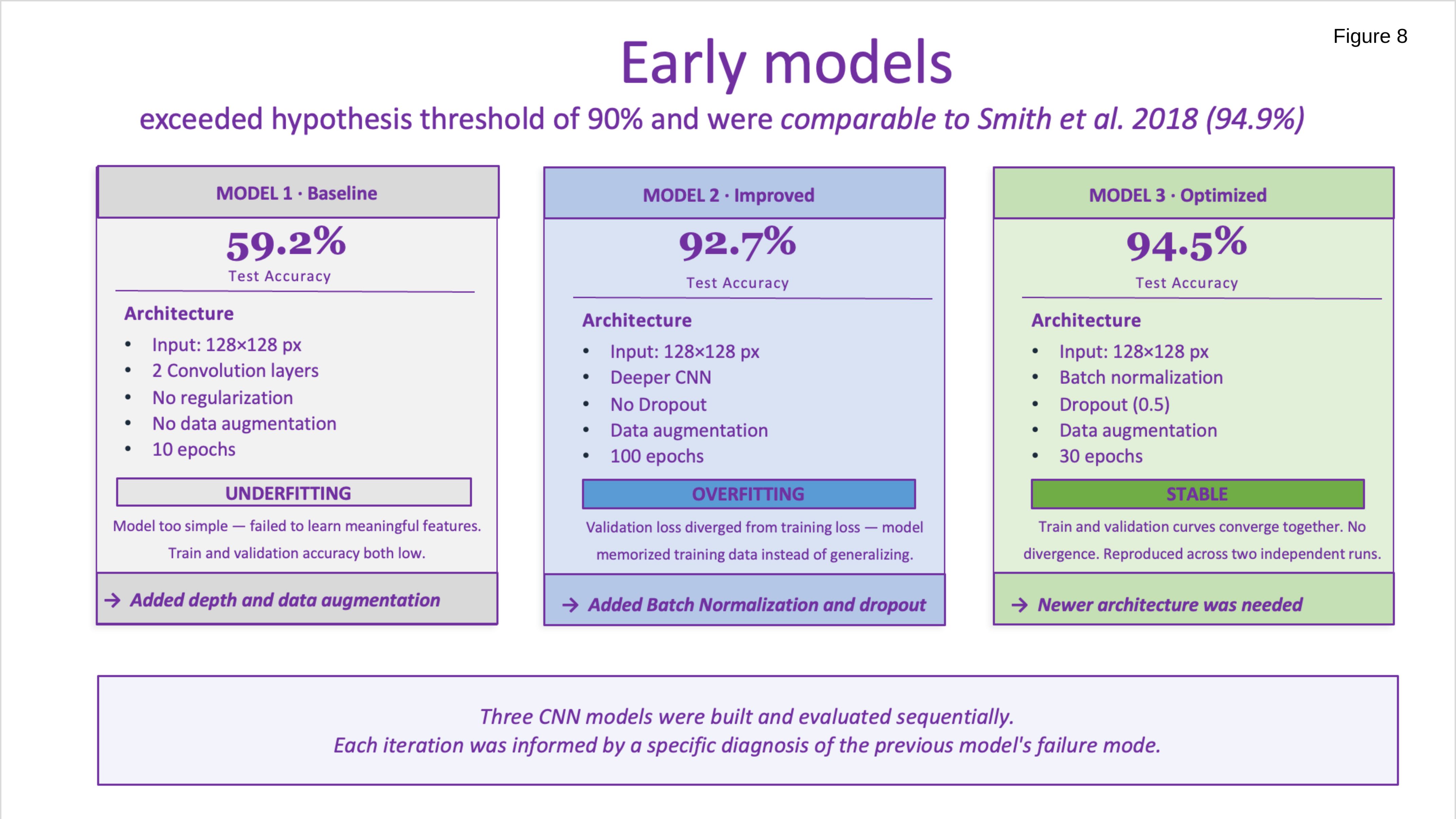 Figure 8

Early models

exceeded hypothesis threshold of 90% and were comparable to Smith et al. 2018 (94.9%)

MODEL 1 · Baseline

59.2%

Test Accuracy

Architecture

• Input: 128×128 px
• 2 Convolution layers
• No regularization
• No data augmentation
• 10 epochs

UNDERFITTING

Model too simple — failed to learn meaningful features. Train and validation accuracy both low.

→ Added depth and data augmentation

MODEL 2 · Improved

92.7%

Test Accuracy

Architecture

• Input: 128×128 px
• Deeper CNN
• No Dropout
• Data augmentation
• 100 epochs

OVERFITTING

Validation loss diverged from training loss — model memorized training data instead of generalizing.

→ Added Batch Normalization and dropout

MODEL 3 · Optimized

94.5%

Test Accuracy

Architecture

• Input: 128×128 px
• Batch normalization
• Dropout (0.5)
• Data augmentation
• 30 epochs

STABLE

Train and validation curves converge together. No divergence. Reproduced across two independent runs.

→ Newer architecture was needed

Three CNN models were built and evaluated sequentially.
Each iteration was informed by a specific diagnosis of the previous model's failure mode.